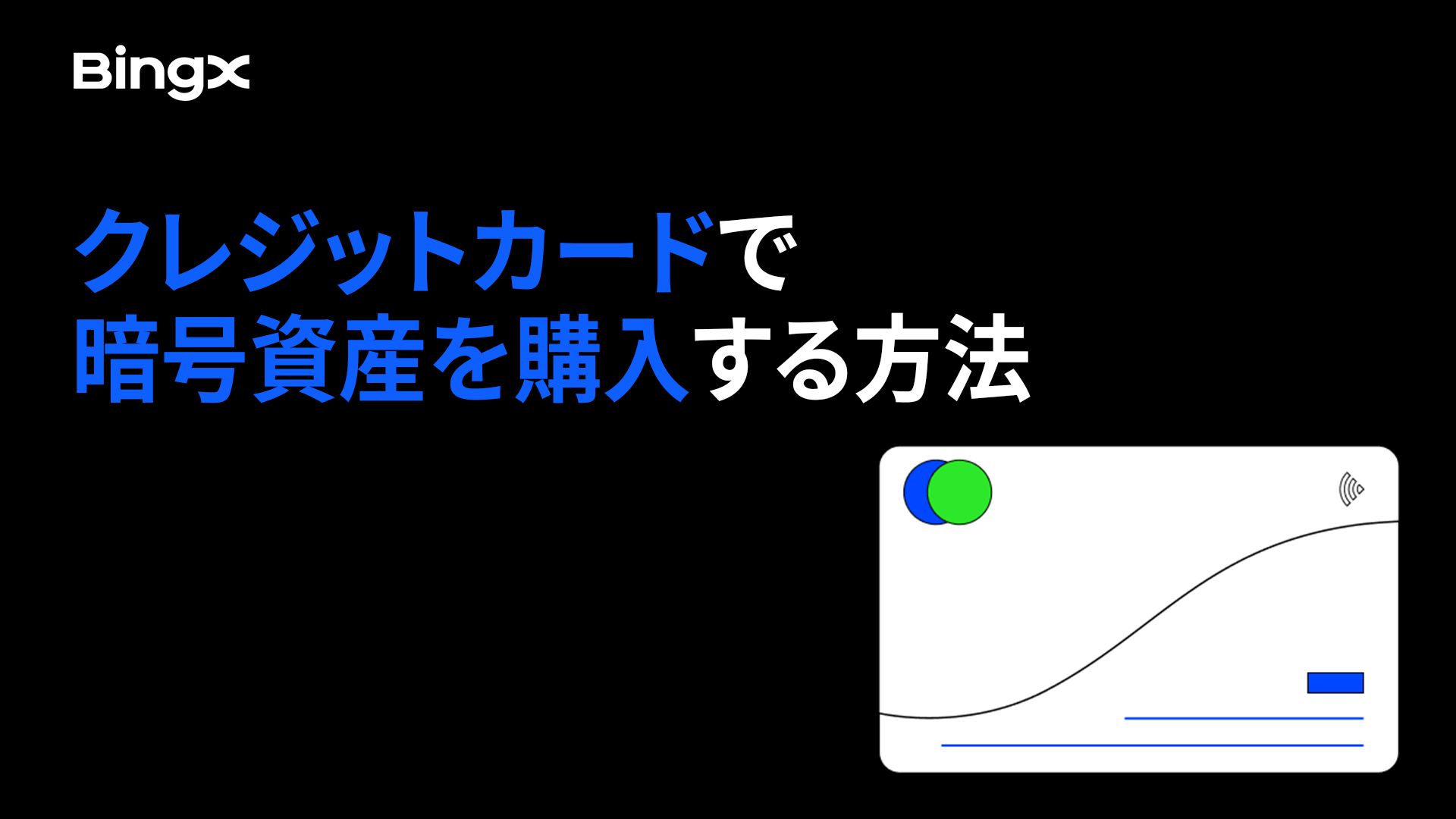 BingX

クレジットカードで
暗号資産を購入する方法